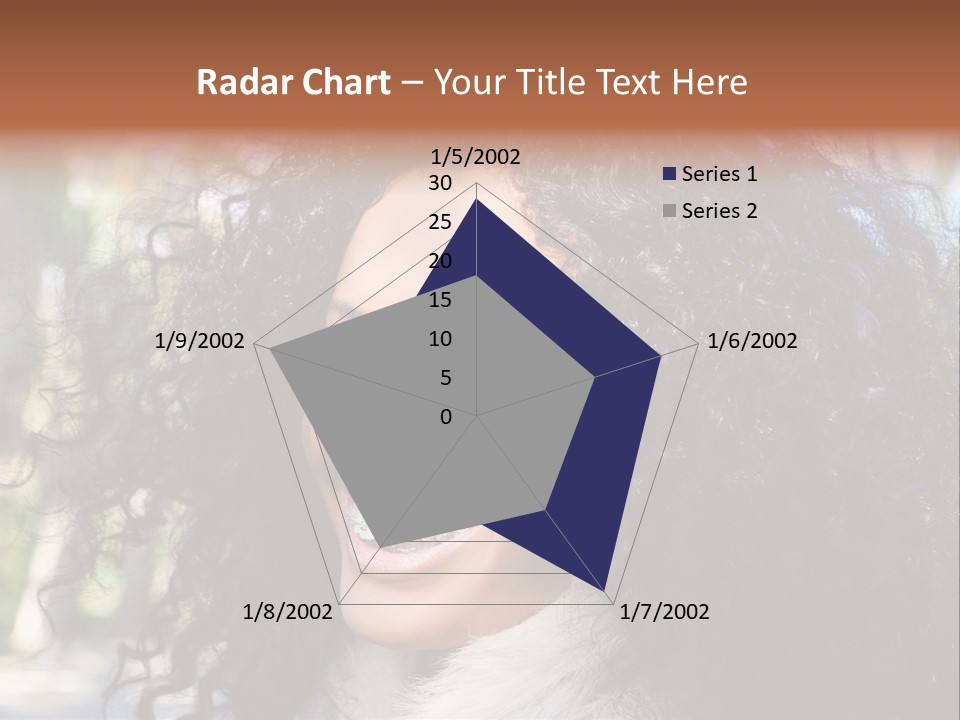 Radar Chart – Your Title Text Here

1/5/2002
30
25
20
15
10
5
0
1/6/2002
1/7/2002
1/8/2002
1/9/2002

Series 1
Series 2